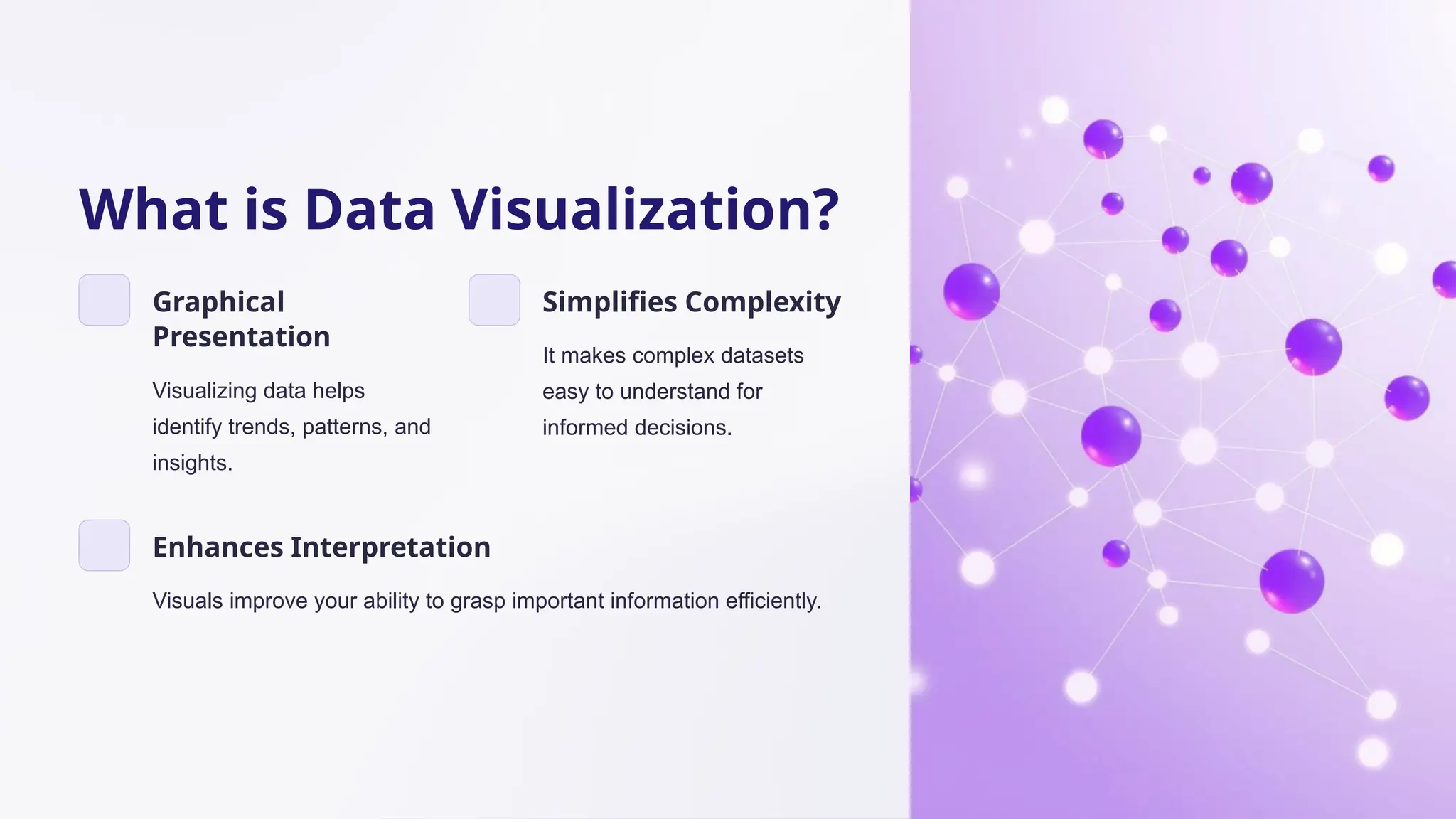 What is Data Visualization?

Graphical Presentation

Visualizing data helps identify trends, patterns, and insights.

Simplifies Complexity

It makes complex datasets easy to understand for informed decisions.

Enhances Interpretation

Visuals improve your ability to grasp important information efficiently.